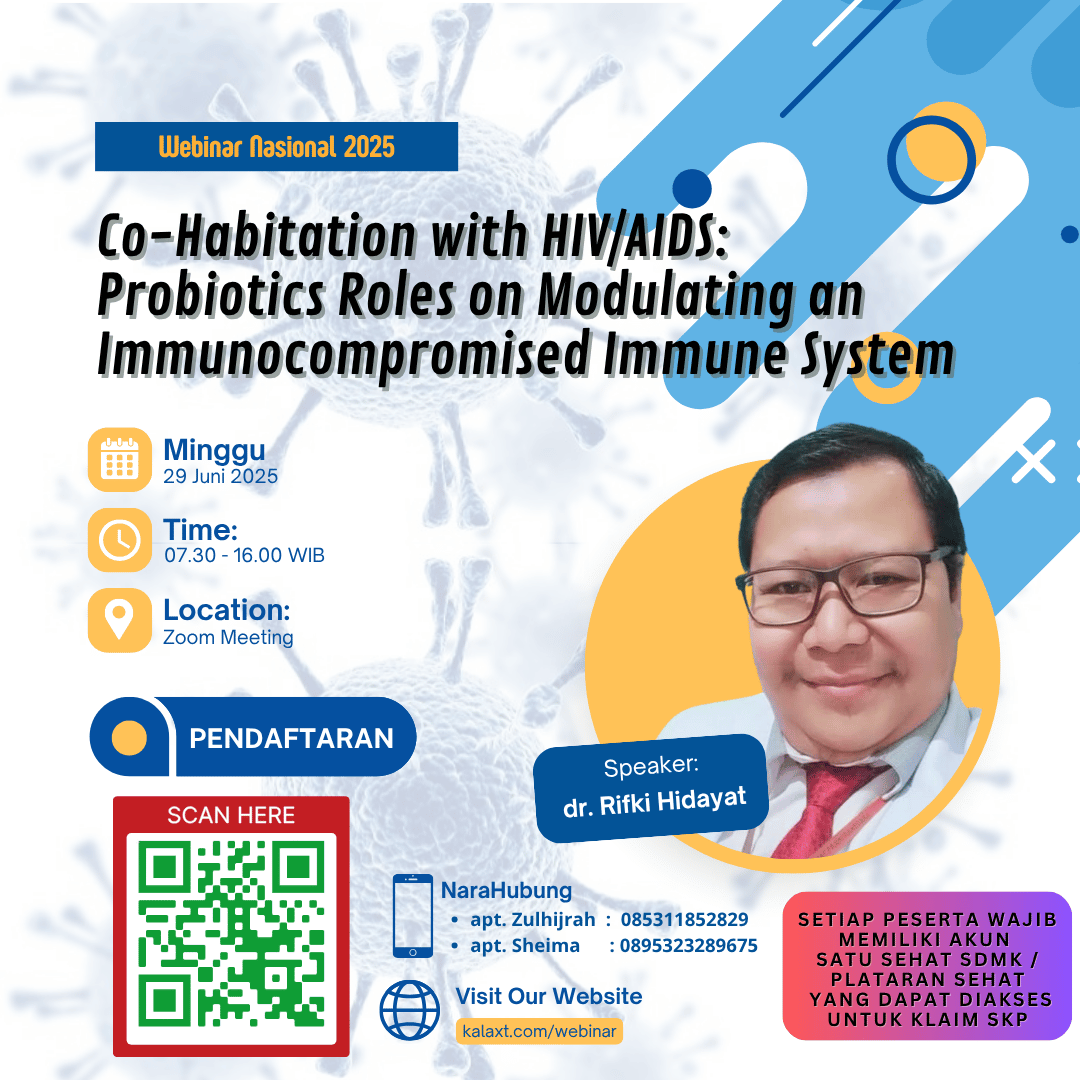 Webinar Nasional 2025

Co-Habitation with HIV/AIDS: Probiotics Roles on Modulating an Immunocompromised Immune System

Minggu
29 Juni 2025

Time:
07.30 - 16.00 WIB

Location:
Zoom Meeting

PENDAFTARAN

SCAN HERE

Speaker:
dr. Rifki Hidayat

NaraHubung
• apt. Zulhijrah : 085311852829
• apt. Sheima : 0895323289675

Visit Our Website
kalaxt.com/webinar

SETIAP PESERTA WAJIB MEMILIKI AKUN SATU SEHAT SDMK / PLATARAN SEHAT YANG DAPAT DIAKSES UNTUK KLAIM SKP